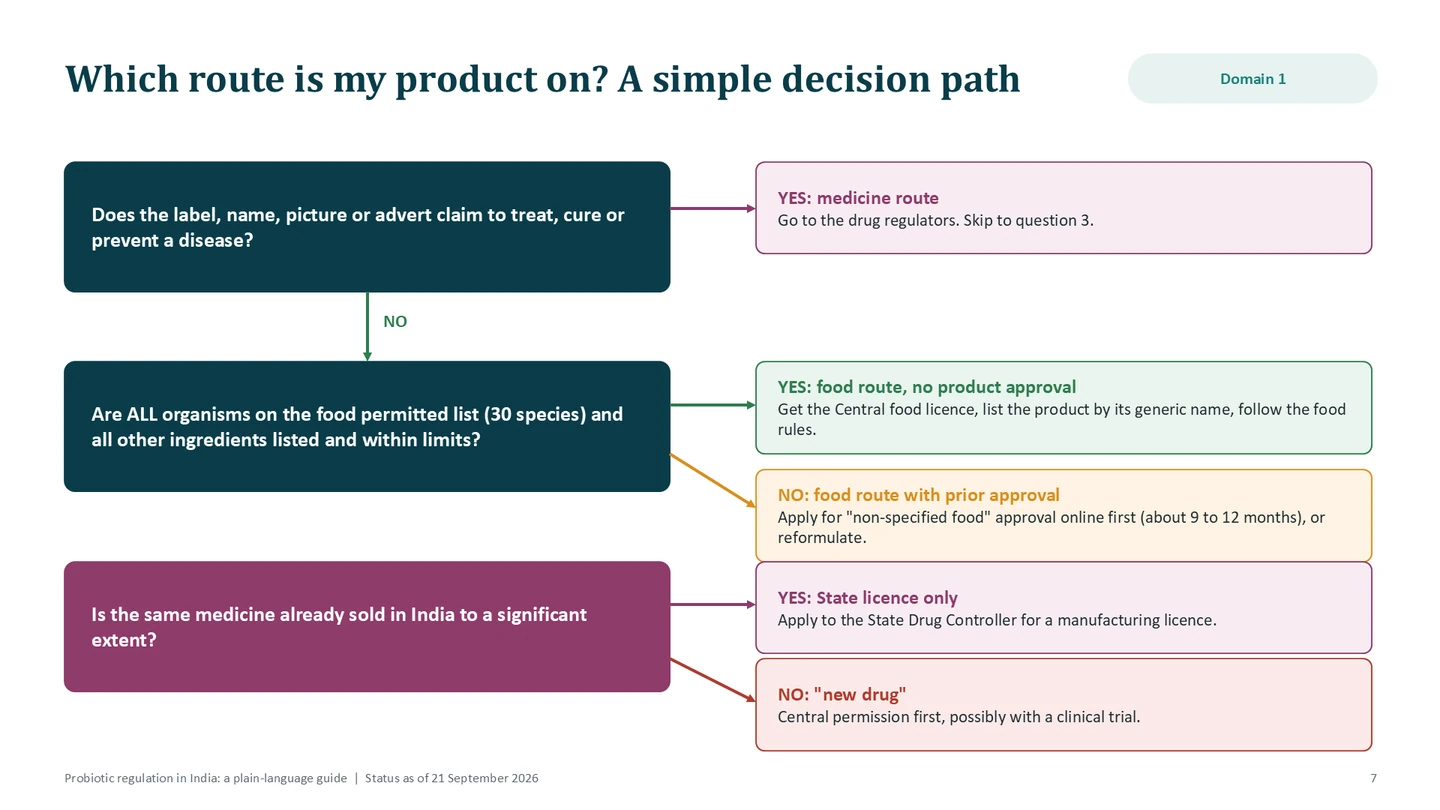 Which route is my product on? A simple decision path

Domain 1

Does the label, name, picture or advert claim to treat, cure or prevent a disease?

YES: medicine route
Go to the drug regulators. Skip to question 3.

NO

Are ALL organisms on the food permitted list (30 species) and all other ingredients listed and within limits?

YES: food route, no product approval
Get the Central food licence, list the product by its generic name, follow the food rules.

NO: food route with prior approval
Apply for "non-specified food" approval online first (about 9 to 12 months), or reformulate.

Is the same medicine already sold in India to a significant extent?

YES: State licence only
Apply to the State Drug Controller for a manufacturing licence.

NO: "new drug"
Central permission first, possibly with a clinical trial.

Probiotic regulation in India: a plain-language guide | Status as of 21 September 2026

7